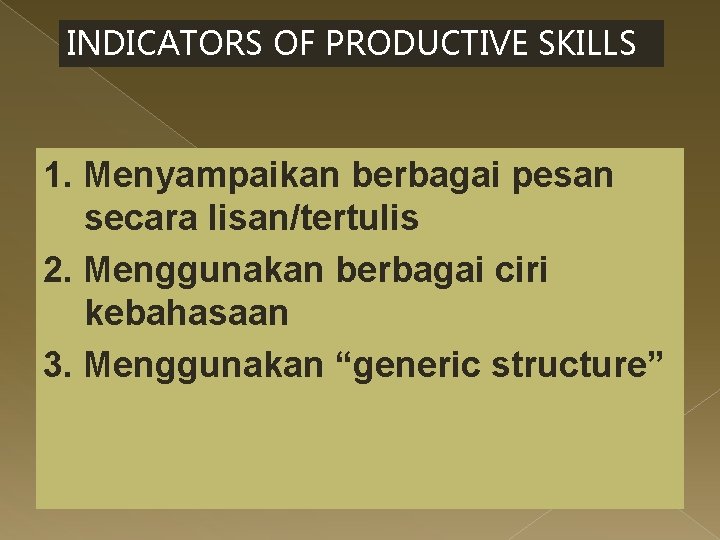 INDICATORS OF PRODUCTIVE SKILLS

1. Menyampaikan berbagai pesan secara lisan/tertulis
2. Menggunakan berbagai ciri kebahasaan
3. Menggunakan “generic structure”